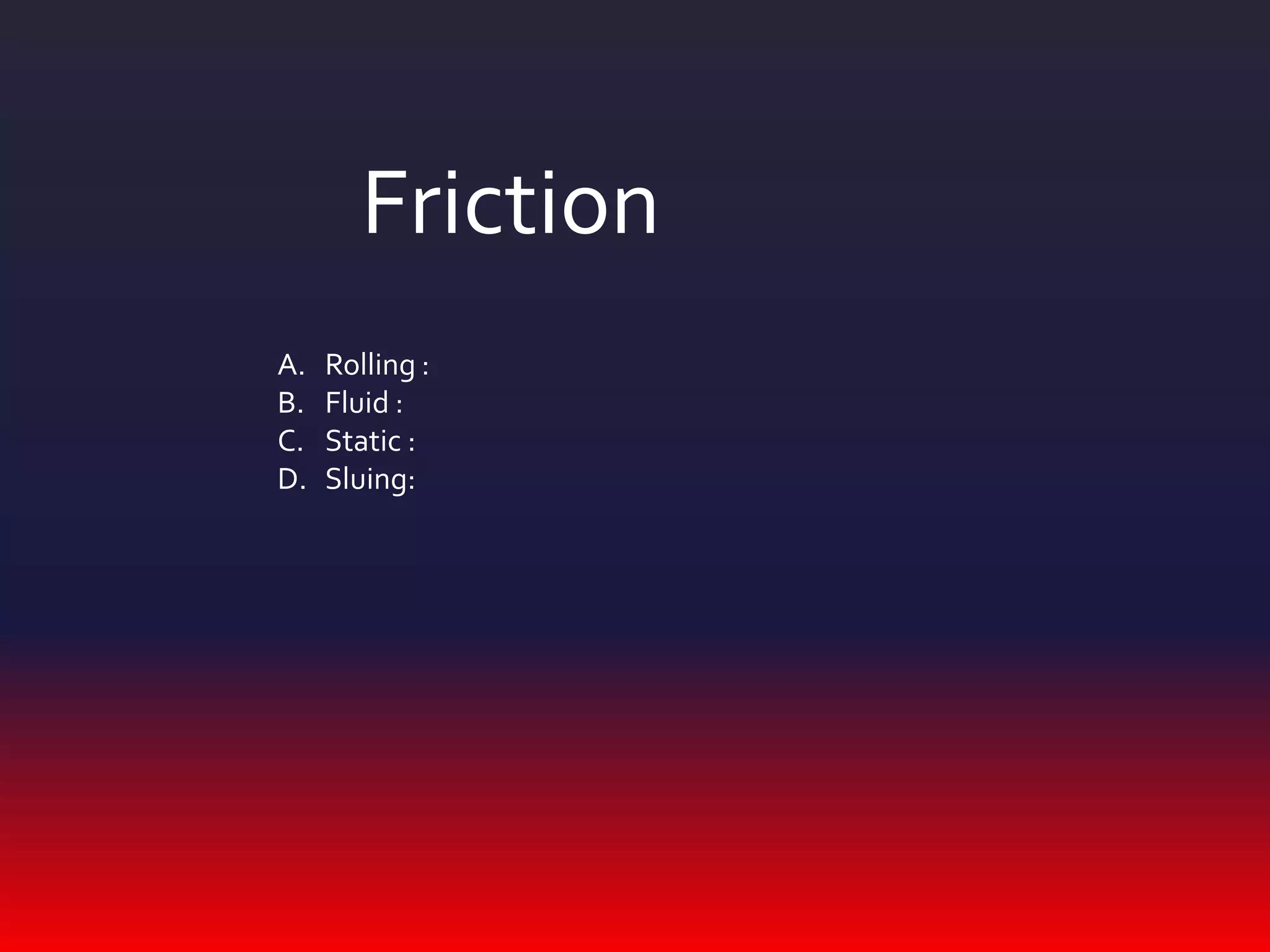 Friction

A. Rolling :
B. Fluid :
C. Static :
D. Sluing: